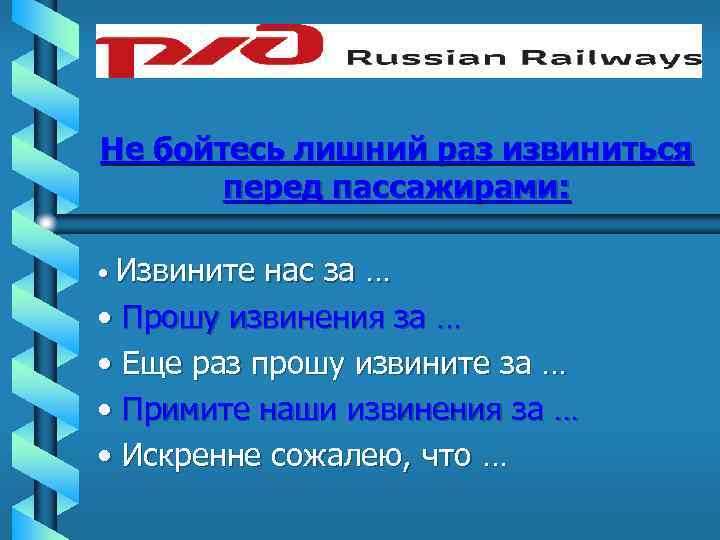 РЖД Russian Railways

Не бойтесь лишний раз извиниться перед пассажирами:

• Извините нас за …
• Прошу извинения за …
• Еще раз прошу извините за …
• Примите наши извинения за …
• Искренне сожалею, что …